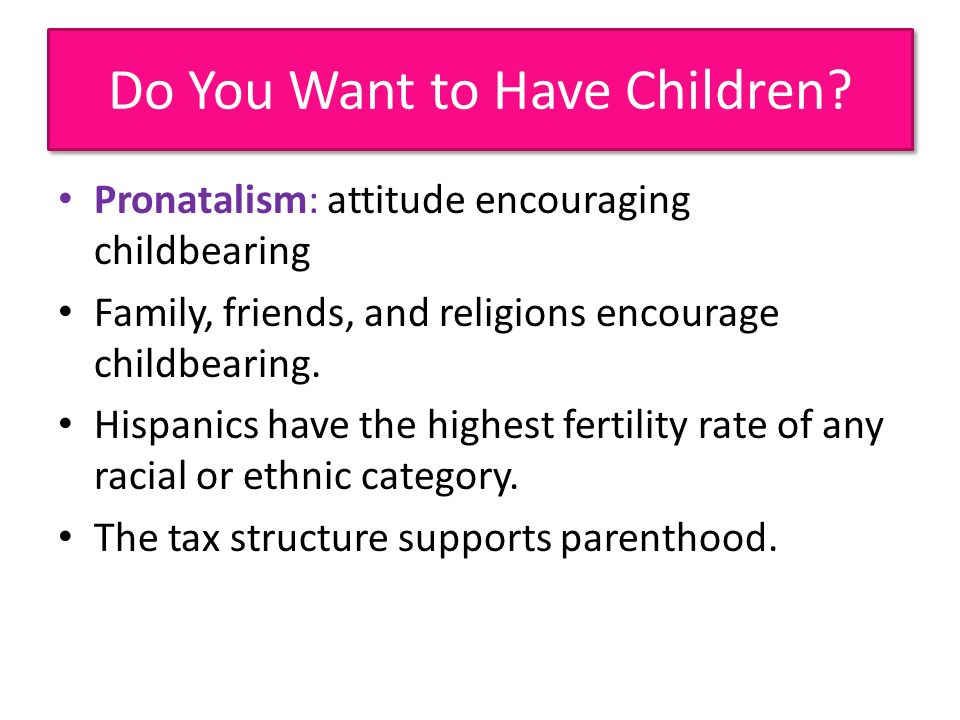 Do You Want to Have Children?

• Pronatalism: attitude encouraging childbearing

• Family, friends, and religions encourage childbearing.

• Hispanics have the highest fertility rate of any racial or ethnic category.

• The tax structure supports parenthood.